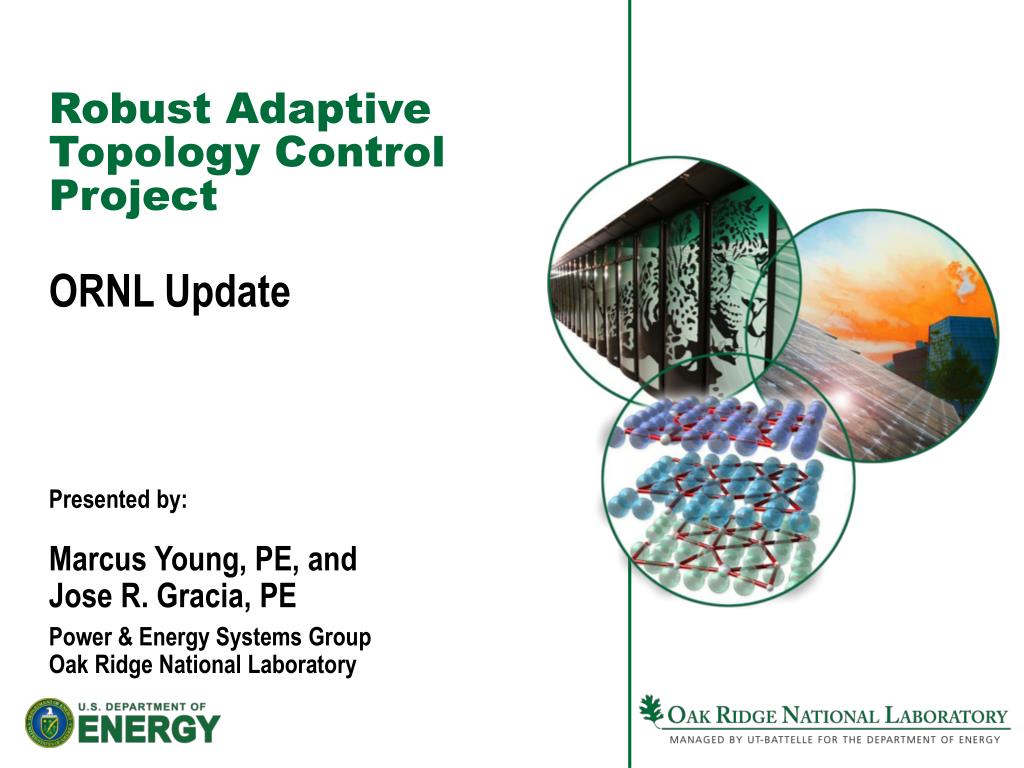 Robust Adaptive Topology Control Project

ORNL Update

Presented by:

Marcus Young, PE, and
Jose R. Gracia, PE

Power & Energy Systems Group
Oak Ridge National Laboratory

U.S. DEPARTMENT OF ENERGY

OAK RIDGE NATIONAL LABORATORY
MANAGED BY UT-BATTELLE FOR THE DEPARTMENT OF ENERGY